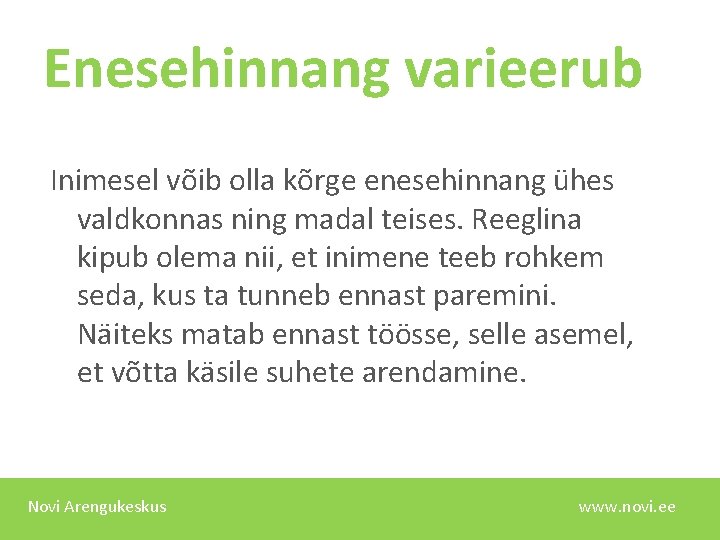 Enesehinnang varieerub

Inimesel võib olla kõrge enesehinnang ühes valdkonnas ning madal teises. Reeglina kipub olema nii, et inimene teeb rohkem seda, kus ta tunneb ennast paremini. Näiteks matab ennast töösse, selle asemel, et võtta käsile suhete arendamine.

Novi Arengukeskus

www.novi.ee